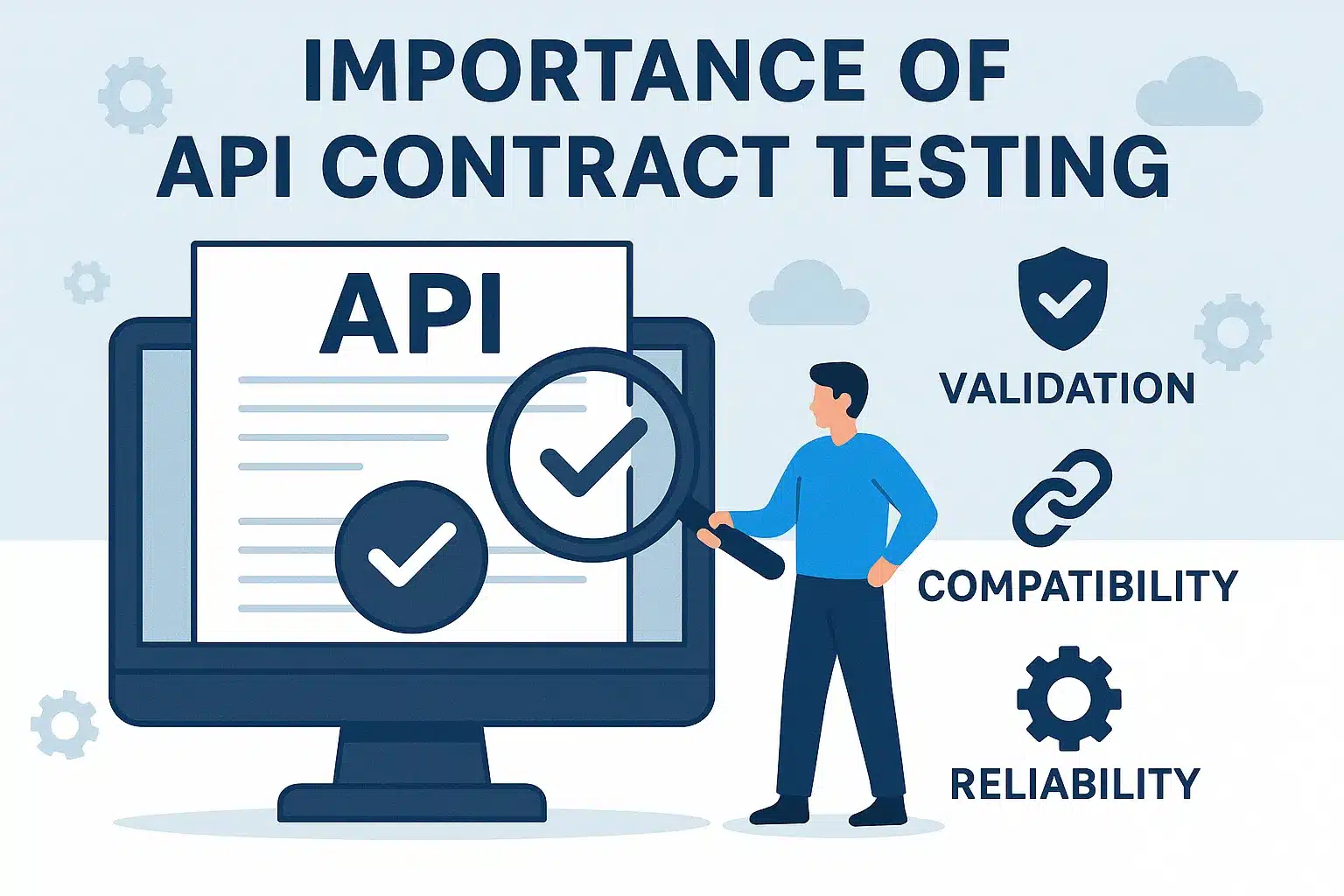 IMPORTANCE OF API CONTRACT TESTING

API

VALIDATION

COMPATIBILITY

RELIABILITY